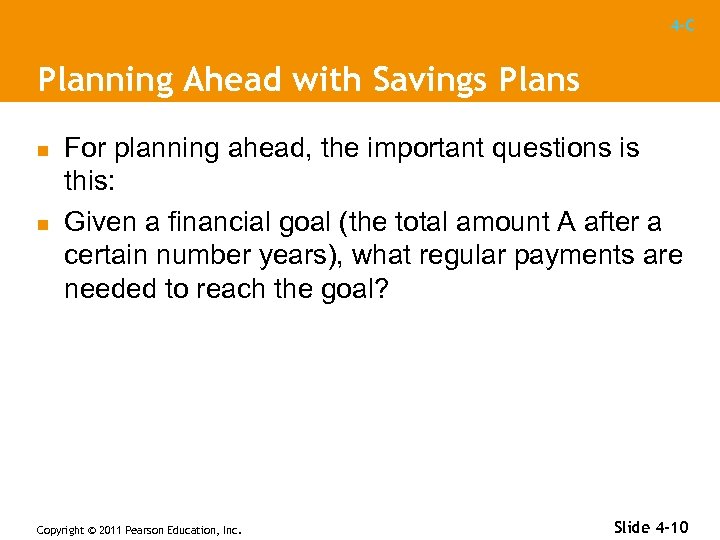 4-C

Planning Ahead with Savings Plans

For planning ahead, the important questions is this:

Given a financial goal (the total amount A after a certain number years), what regular payments are needed to reach the goal?

Copyright © 2011 Pearson Education, Inc.

Slide 4-10